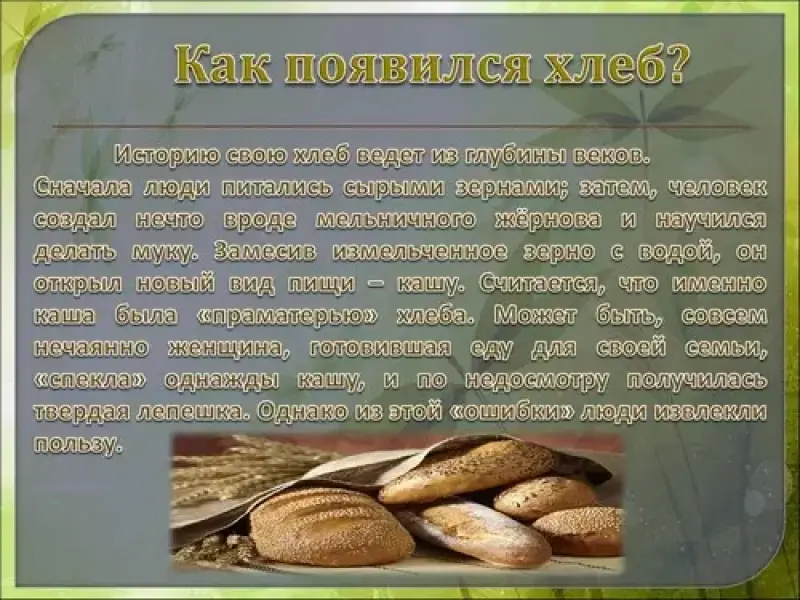 Как появился хлеб?

Историю свою хлеб ведет из глубины веков. Сначала люди питались сырыми зернами; затем, человек создал нечто вроде мельничного жёрнова и научился делать муку. Замесив измельченное зерно с водой, он открыл новый вид пищи – кашу. Считается, что именно каша была «праматерью» хлеба. Может быть, совсем нечаянно женщина, готовившая еду для своей семьи, «спекла» однажды кашу, и по недосмотру получилась твердая лепешка. Однако из этой «ошибки» люди извлекли пользу.